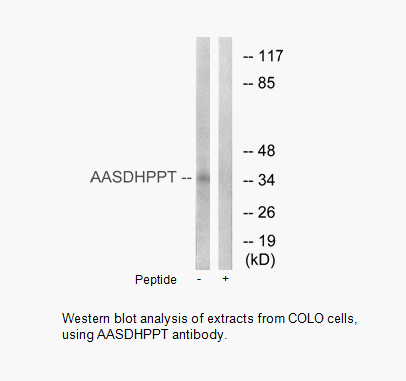 -- 117
-- 85
-- 48
AASDHPPT --
-- 34
-- 26
-- 19
(kD)
Peptide - +

Western blot analysis of extracts from COLO cells, using AASDHPPT antibody.